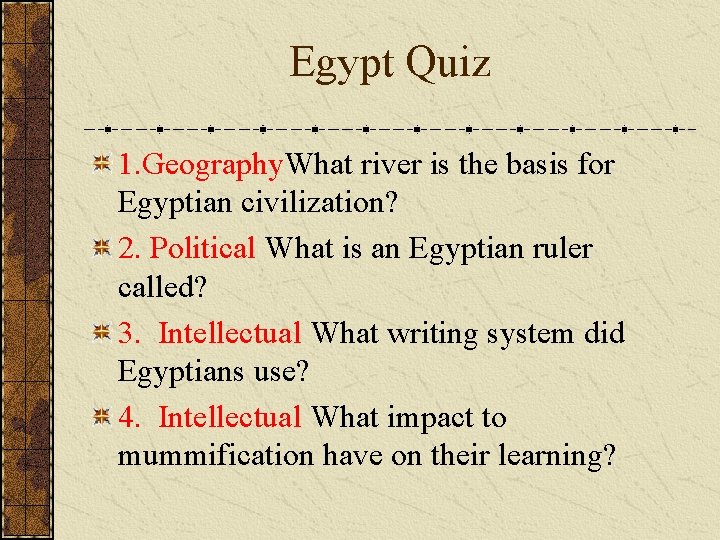 Egypt Quiz

1.GeographyWhat river is the basis for Egyptian civilization?

2. Political What is an Egyptian ruler called?

3. Intellectual What writing system did Egyptians use?

4. Intellectual What impact to mummification have on their learning?